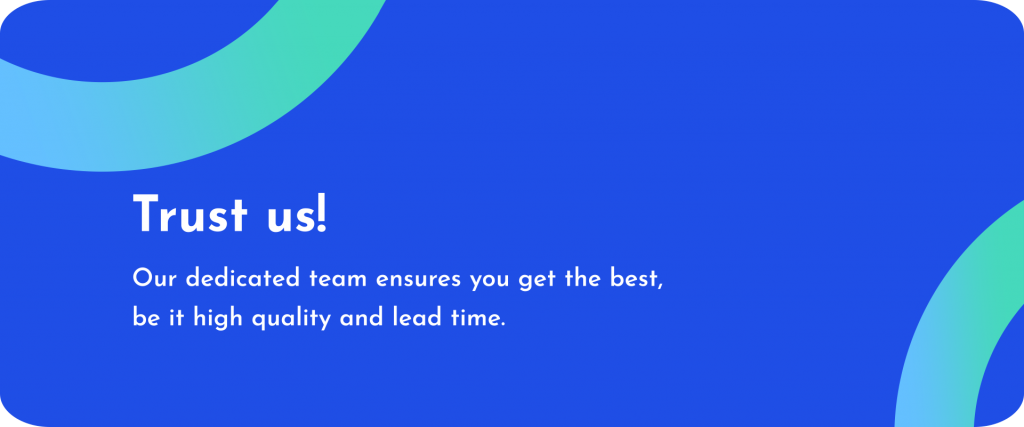 Trust us!

Our dedicated team ensures you get the best, be it high quality and lead time.